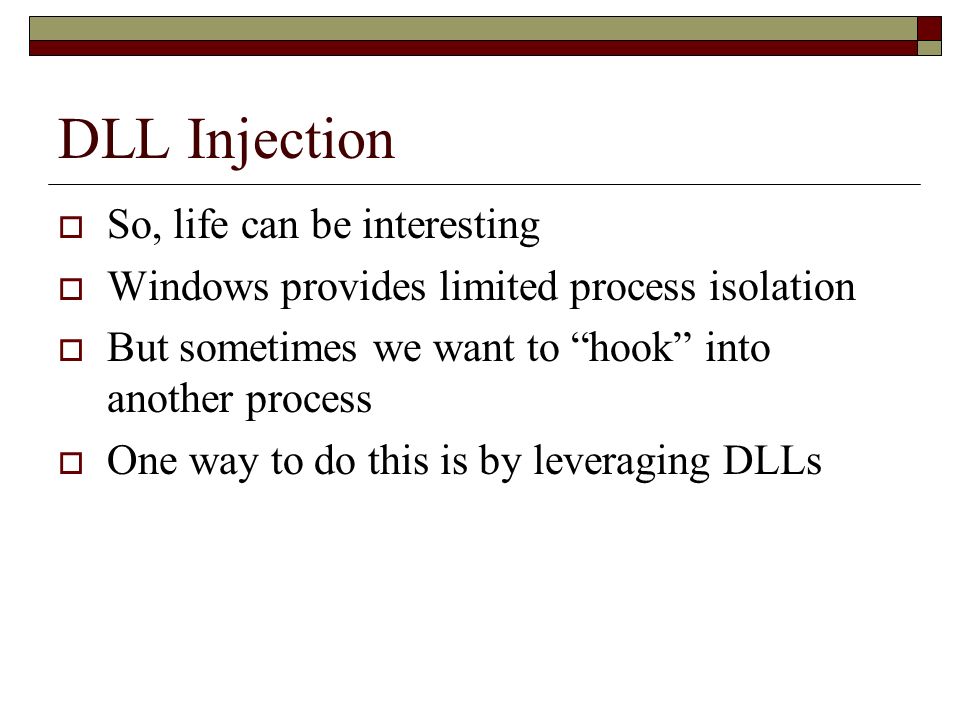 DLL Injection

So, life can be interesting

Windows provides limited process isolation

But sometimes we want to “hook” into another process

One way to do this is by leveraging DLLs